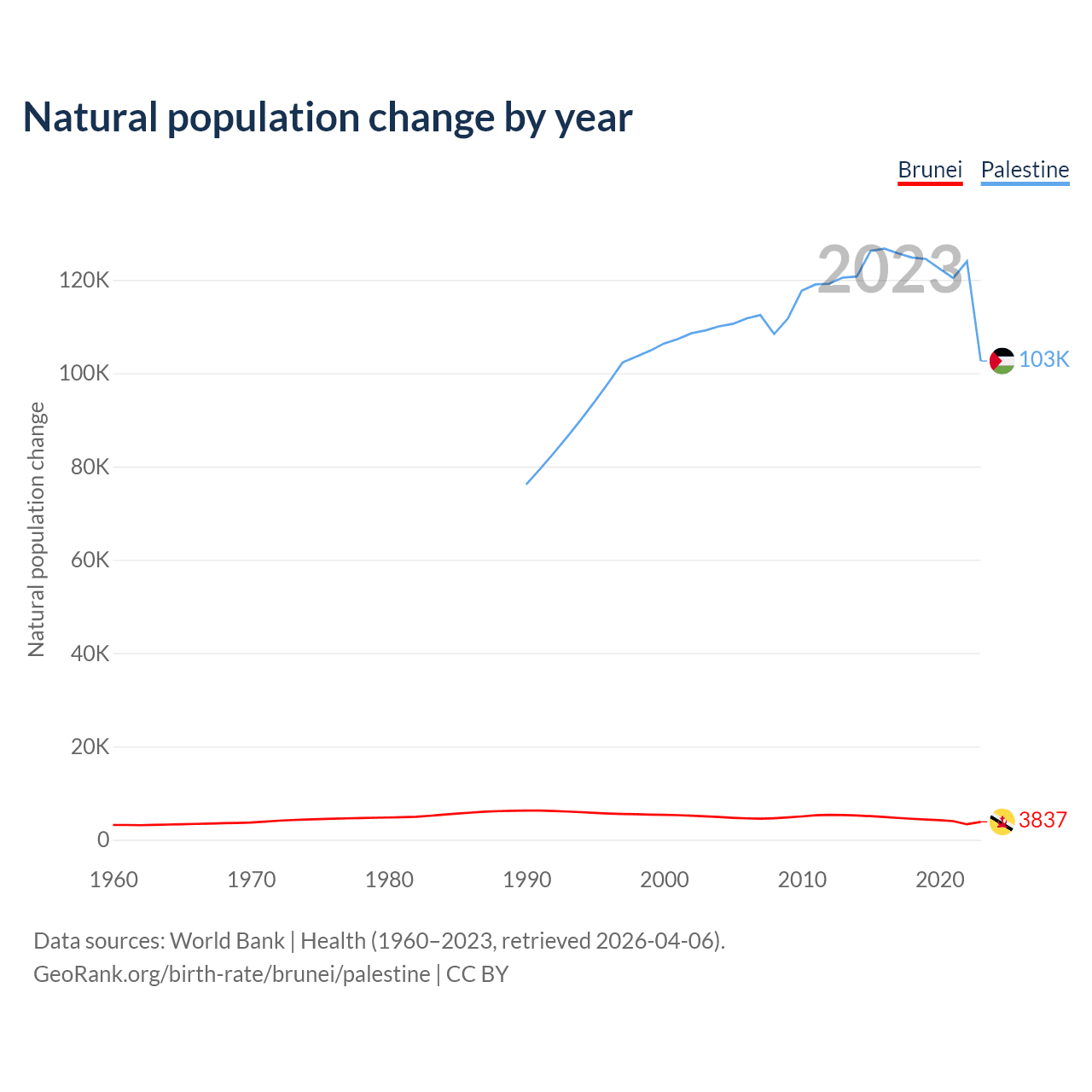 Natural population change by year

Brunei Palestine

2023

Natural population change

120K
100K
80K
60K
40K
20K
0

103K
3837

1960 1970 1980 1990 2000 2010 2020

Data sources: World Bank | Health (1960–2023, retrieved 2026-04-06).
GeoRank.org/birth-rate/brunei/palestine | CC BY